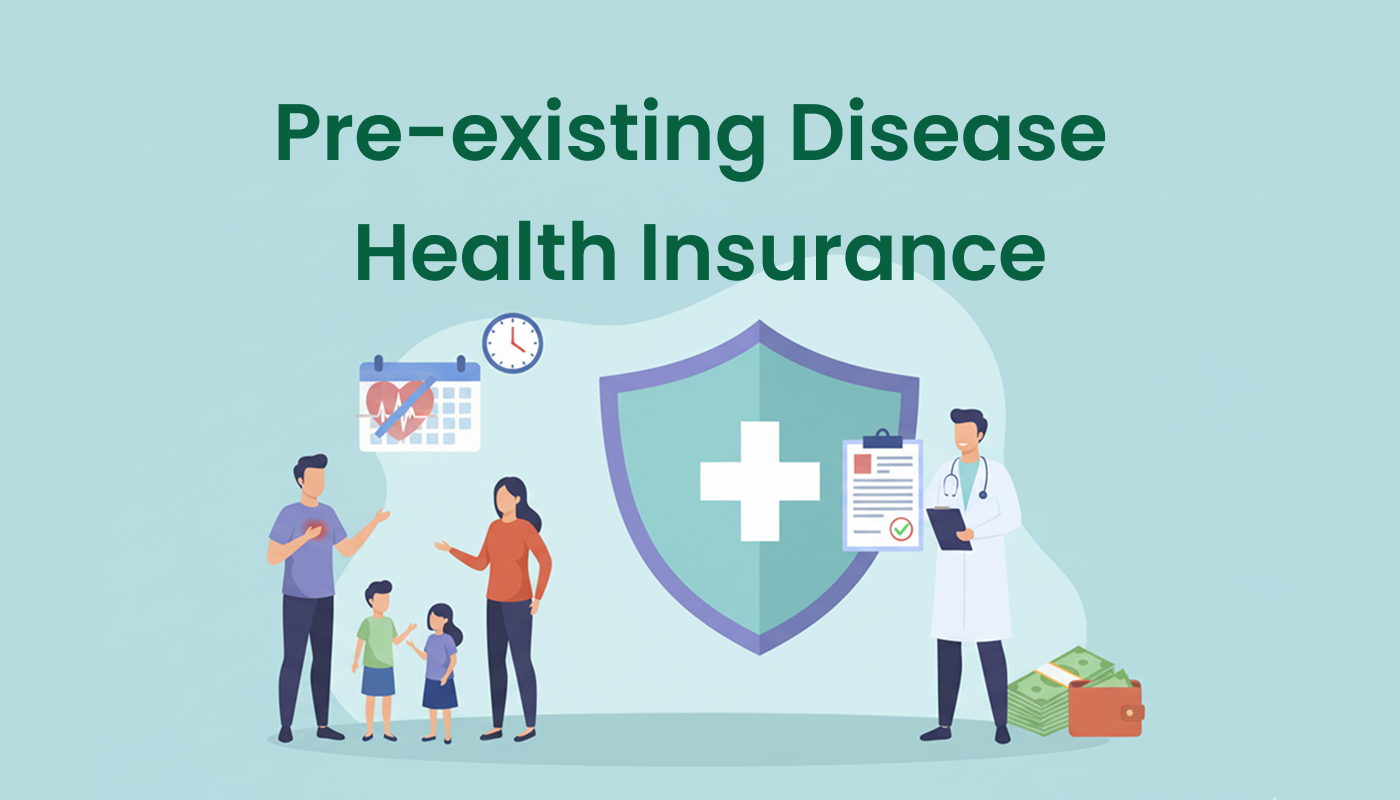 Pre-existing Disease
Health Insurance